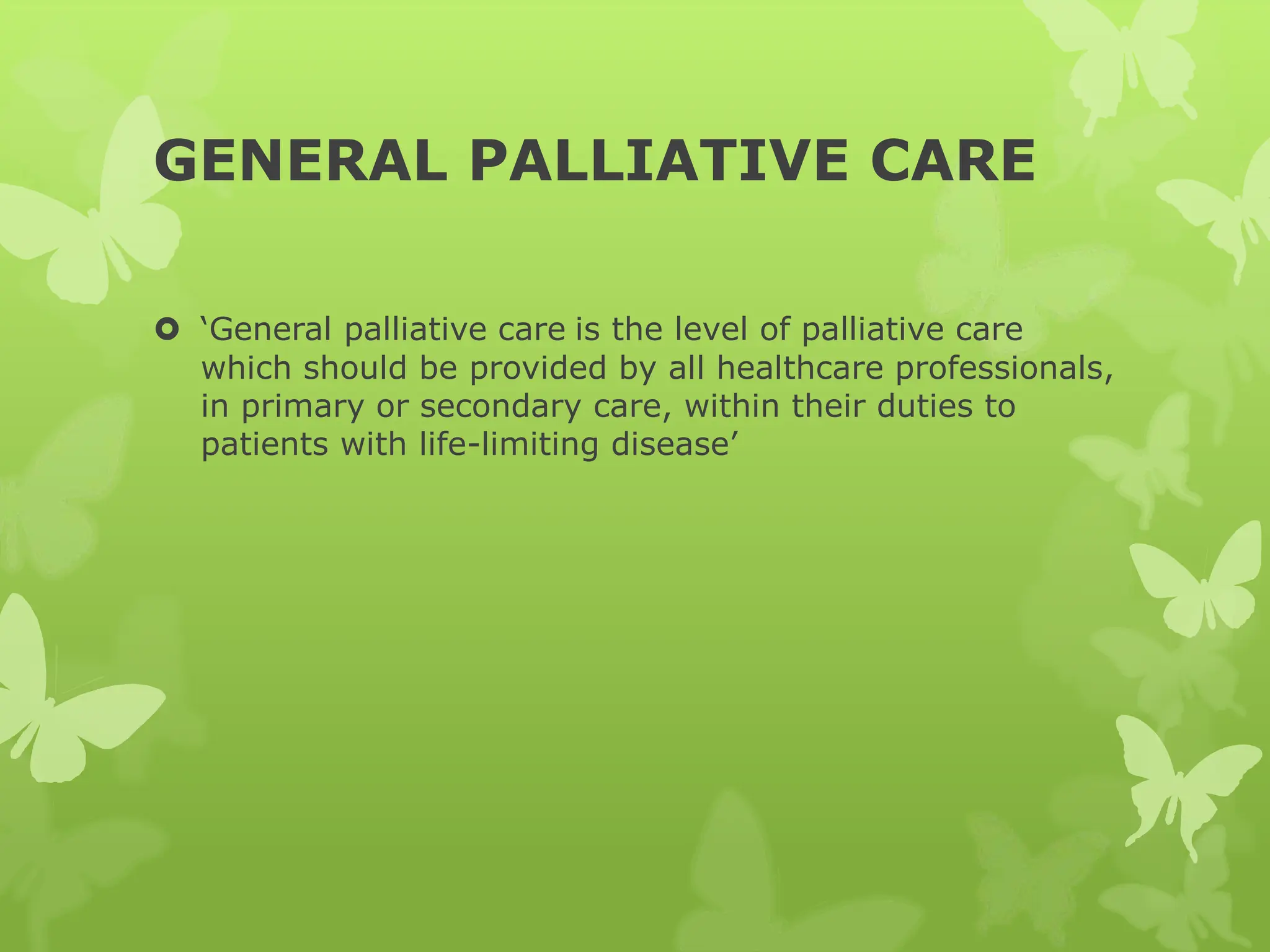 GENERAL PALLIATIVE CARE

‘General palliative care is the level of palliative care which should be provided by all healthcare professionals, in primary or secondary care, within their duties to patients with life-limiting disease’